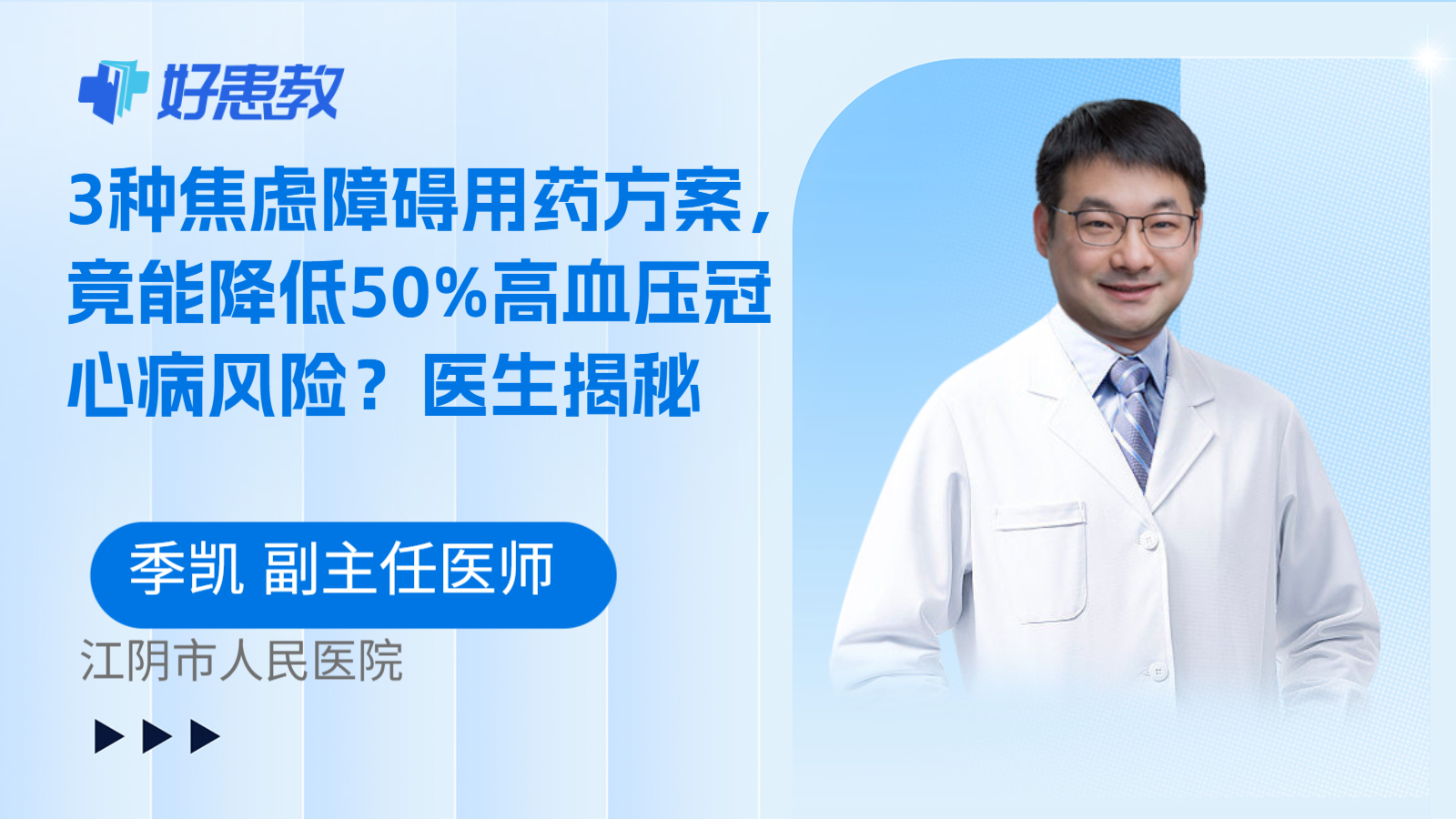 好患教

3种焦虑障碍用药方案，竟能降低50%高血压冠心病风险？医生揭秘

季凯 副主任医师

江阴市人民医院